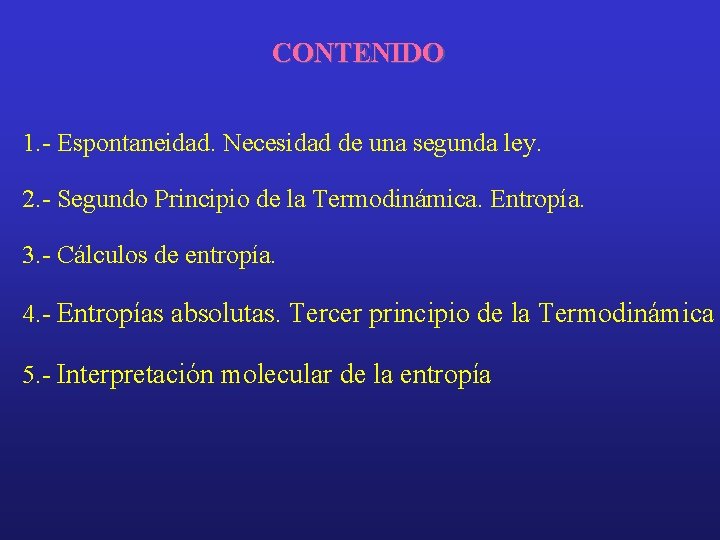 CONTENIDO

1.- Espontaneidad. Necesidad de una segunda ley.

2.- Segundo Principio de la Termodinámica. Entropía.

3.- Cálculos de entropía.

4.- Entropías absolutas. Tercer principio de la Termodinámica

5.- Interpretación molecular de la entropía